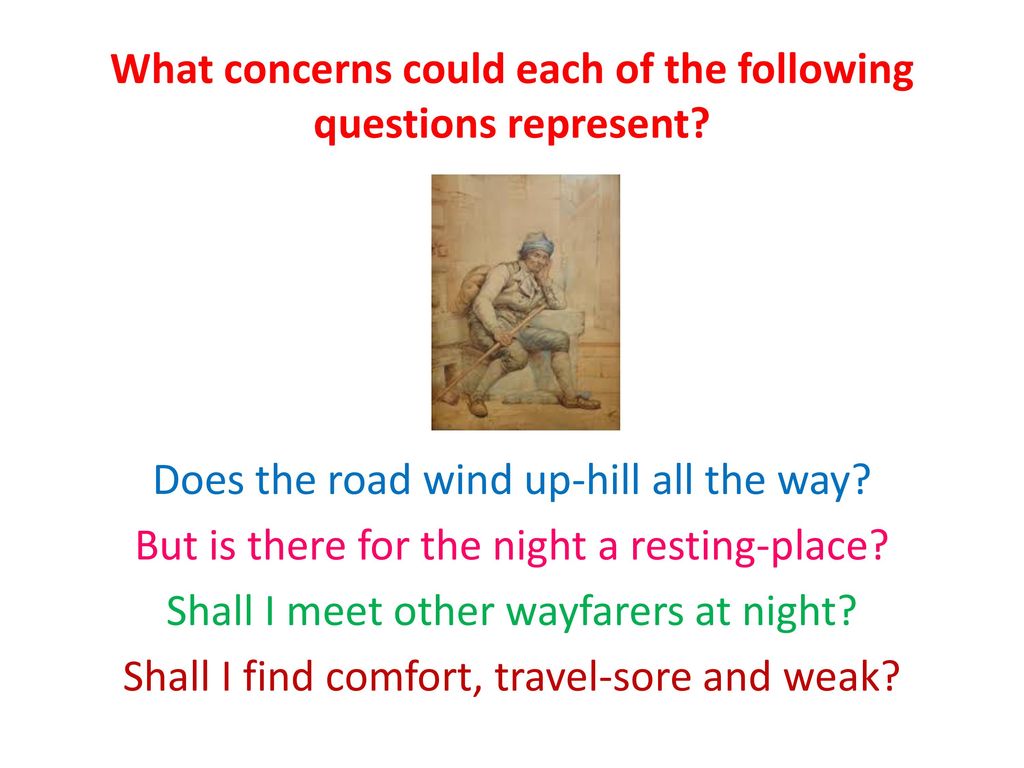 What concerns could each of the following questions represent?

Does the road wind up-hill all the way?

But is there for the night a resting-place?

Shall I meet other wayfarers at night?

Shall I find comfort, travel-sore and weak?